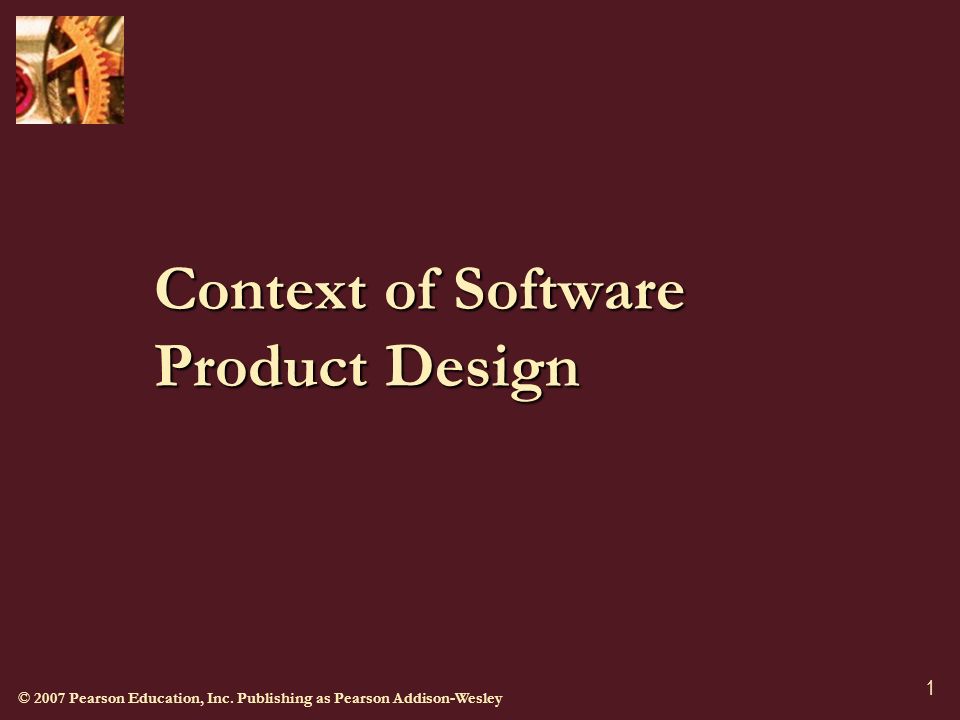 Context of Software Product Design

© 2007 Pearson Education, Inc. Publishing as Pearson Addison-Wesley

1